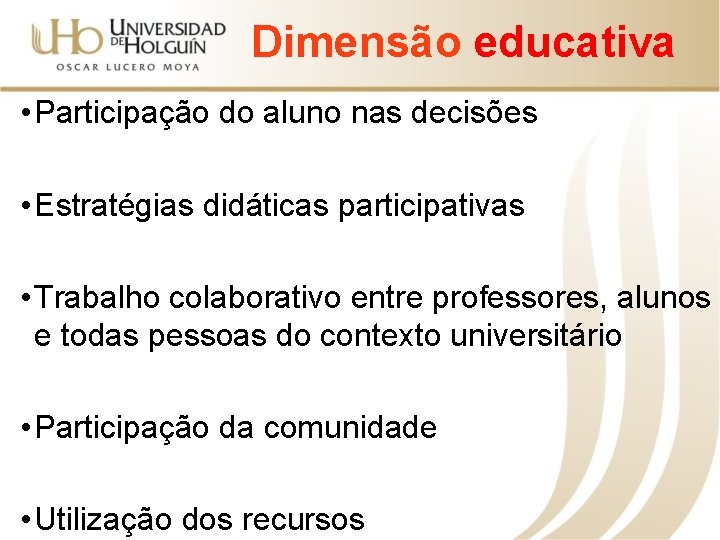 UHo UNIVERSIDAD DE HOLGUÍN
OSCAR LUCERO MOYA

Dimensão educativa

•Participação do aluno nas decisões

•Estratégias didáticas participativas

•Trabalho colaborativo entre professores, alunos e todas pessoas do contexto universitário

•Participação da comunidade

•Utilização dos recursos